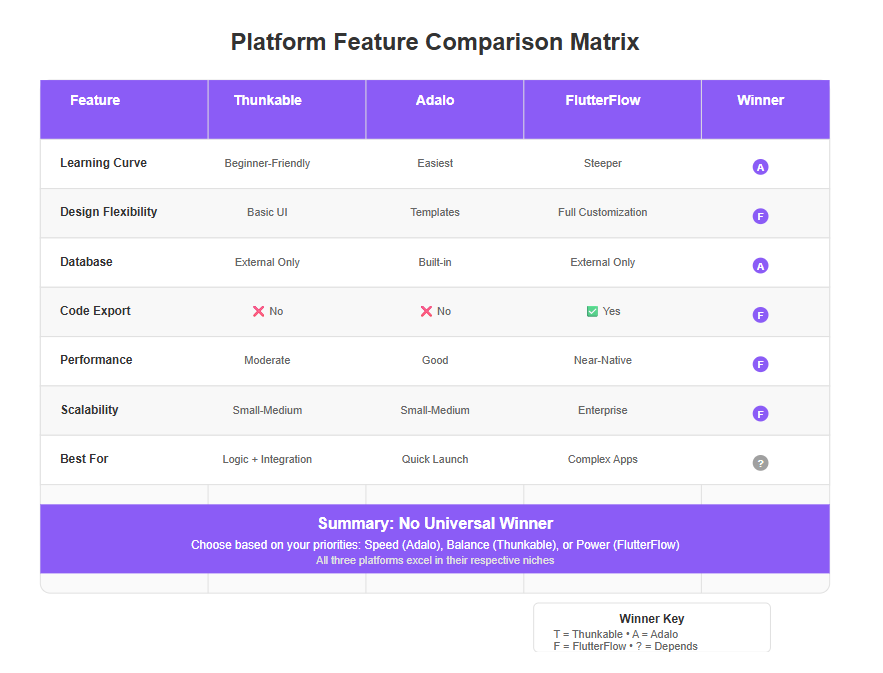 Platform Feature Comparison Matrix

| Feature | Thunkable | Adalo | FlutterFlow | Winner |
|---|---|---|---|---|
| Learning Curve | Beginner-Friendly | Easiest | Steeper | A |
| Design Flexibility | Basic UI | Templates | Full Customization | F |
| Database | External Only | Built-in | External Only | A |
| Code Export | ❌ No | ❌ No | ✅ Yes | F |
| Performance | Moderate | Good | Near-Native | F |
| Scalability | Small-Medium | Small-Medium | Enterprise | F |
| Best For | Logic + Integration | Quick Launch | Complex Apps | ? |

Summary: No Universal Winner
Choose based on your priorities: Speed (Adalo), Balance (Thunkable), or Power (FlutterFlow)
All three platforms excel in their respective niches

Winner Key
T = Thunkable • A = Adalo
F = FlutterFlow • ? = Depends